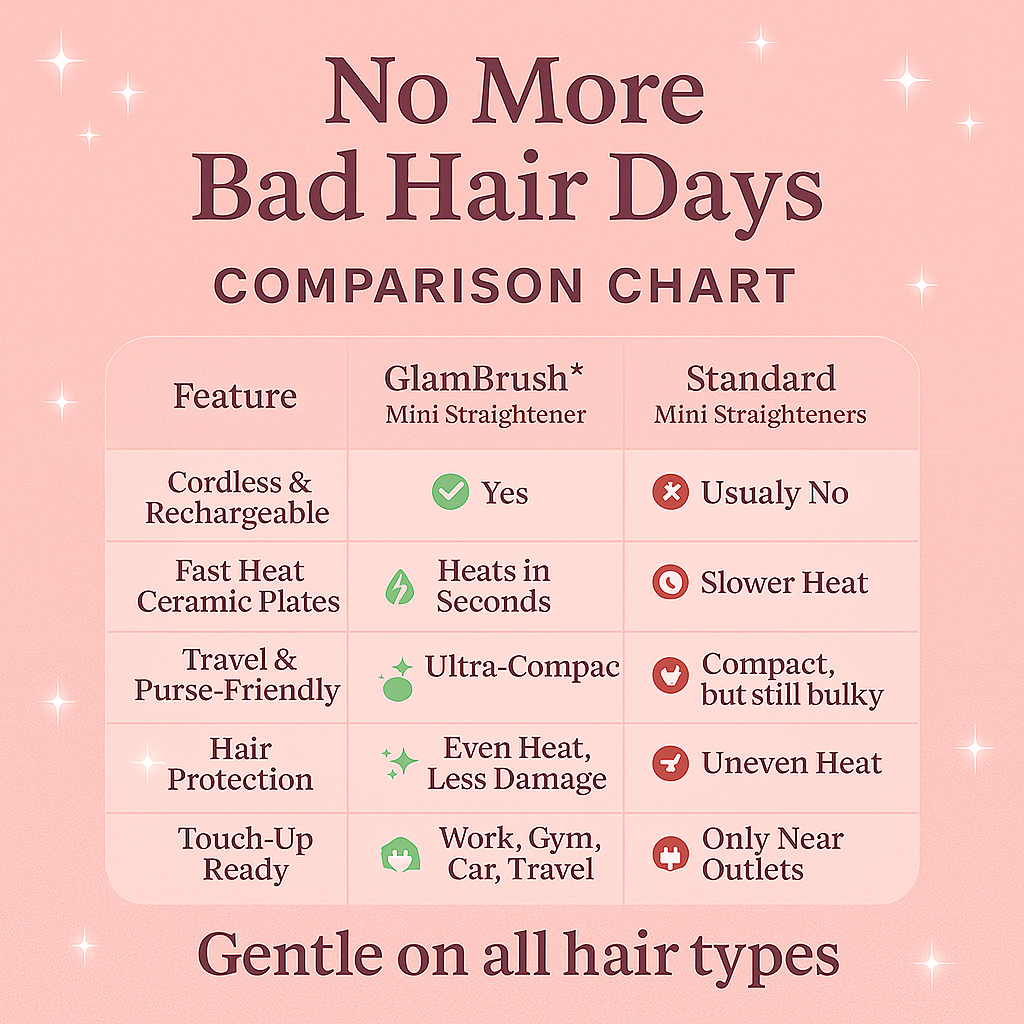 No More
Bad Hair Days
COMPARISON CHART

| Feature | GlamBrush* Mini Straightener | Standard Mini Straighteners |
|---|---|---|
| Cordless & Rechargeable | Yes | Usualy No |
| Fast Heat Ceramic Plates | Heats in Seconds | Slower Heat |
| Travel & Purse-Friendly | Ultra-Compac | Compact, but still bulky |
| Hair Protection | Even Heat, Less Damage | Uneven Heat |
| Touch-Up Ready | Work, Gym, Car, Travel | Only Near Outlets |

Gentle on all hair types